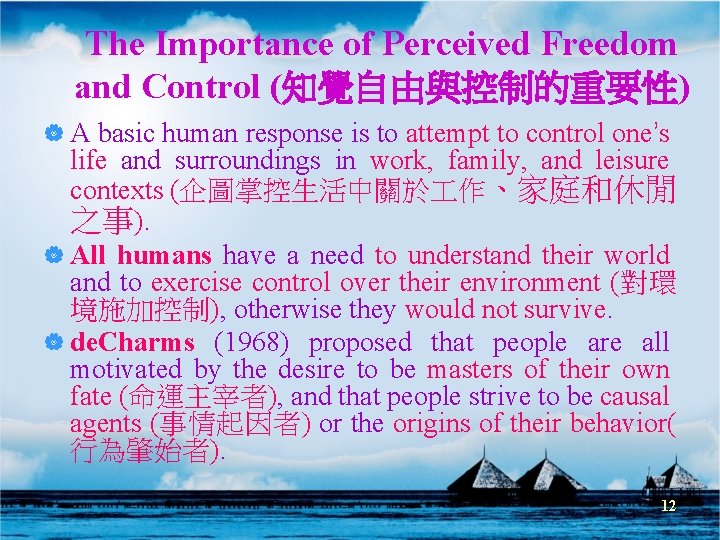 The Importance of Perceived Freedom and Control (知覺自由與控制的重要性)

A basic human response is to attempt to control one's life and surroundings in work, family, and leisure contexts (企圖掌控生活中關於工作、家庭和休閒之事).

All humans have a need to understand their world and to exercise control over their environment (對環境施加控制), otherwise they would not survive.

deCharms (1968) proposed that people are all motivated by the desire to be masters of their own fate (命運主宰者), and that people strive to be causal agents (事情起因者) or the origins of their behavior(行為肇始者).

12